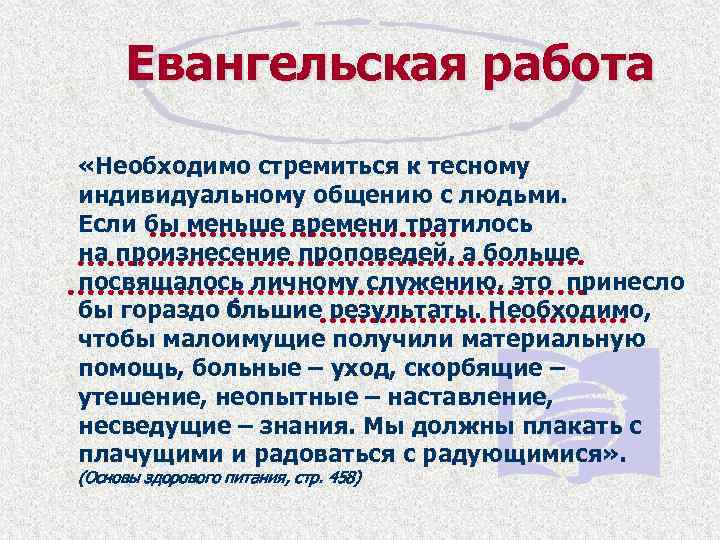 Евангельская работа

«Необходимо стремиться к тесному индивидуальному общению с людьми. Если бы меньше времени тратилось на произнесение проповедей, а больше посвящалось личному служению, это принесло бы гораздо бльшие результаты. Необходимо, чтобы малоимущие получили материальную помощь, больные – уход, скорбящие – утешение, неопытные – наставление, несведущие – знания. Мы должны плакать с плачущими и радоваться с радующимися».
(Основы здорового питания, стр. 458)